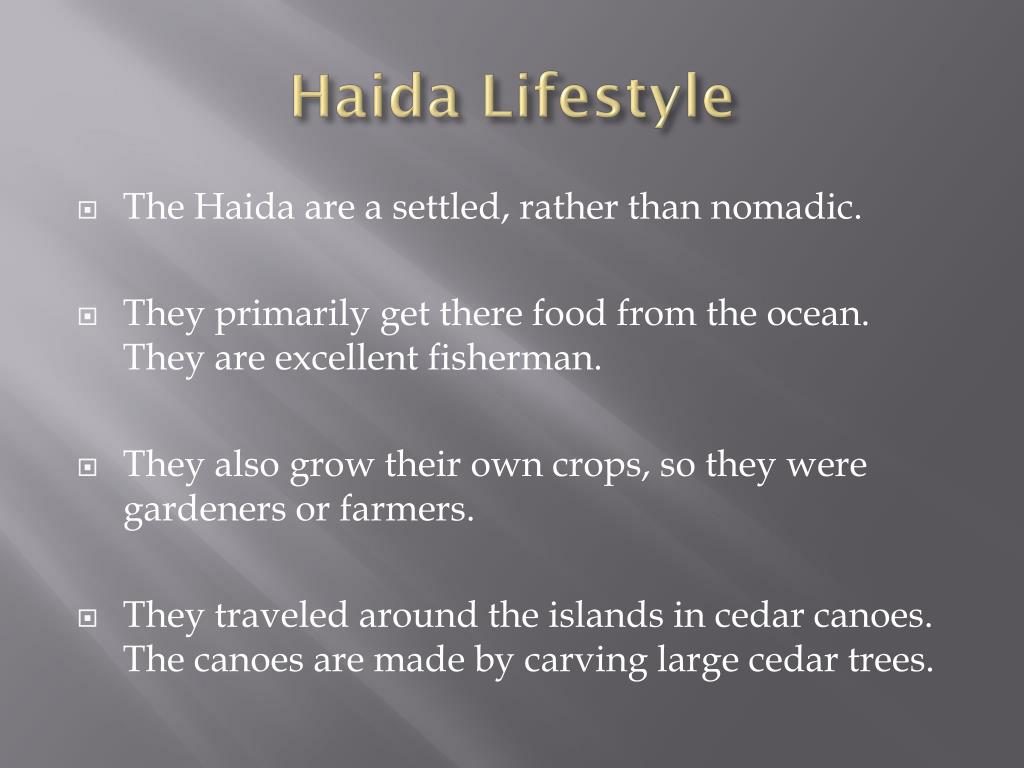 Haida Lifestyle

The Haida are a settled, rather than nomadic.

They primarily get there food from the ocean. They are excellent fisherman.

They also grow their own crops, so they were gardeners or farmers.

They traveled around the islands in cedar canoes. The canoes are made by carving large cedar trees.